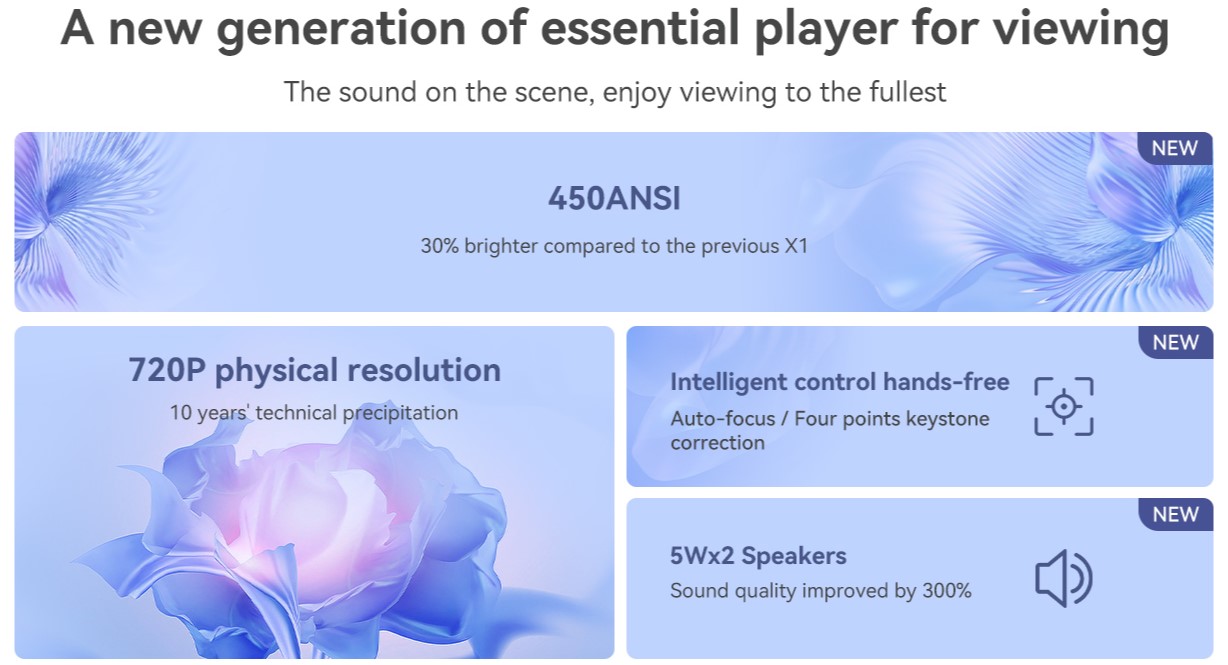 A new generation of essential player for viewing

The sound on the scene, enjoy viewing to the fullest

NEW

450ANSI

30% brighter compared to the previous X1

720P physical resolution

10 years' technical precipitation

NEW

Intelligent control hands-free

Auto-focus / Four points keystone correction

NEW

5Wx2 Speakers

Sound quality improved by 300%